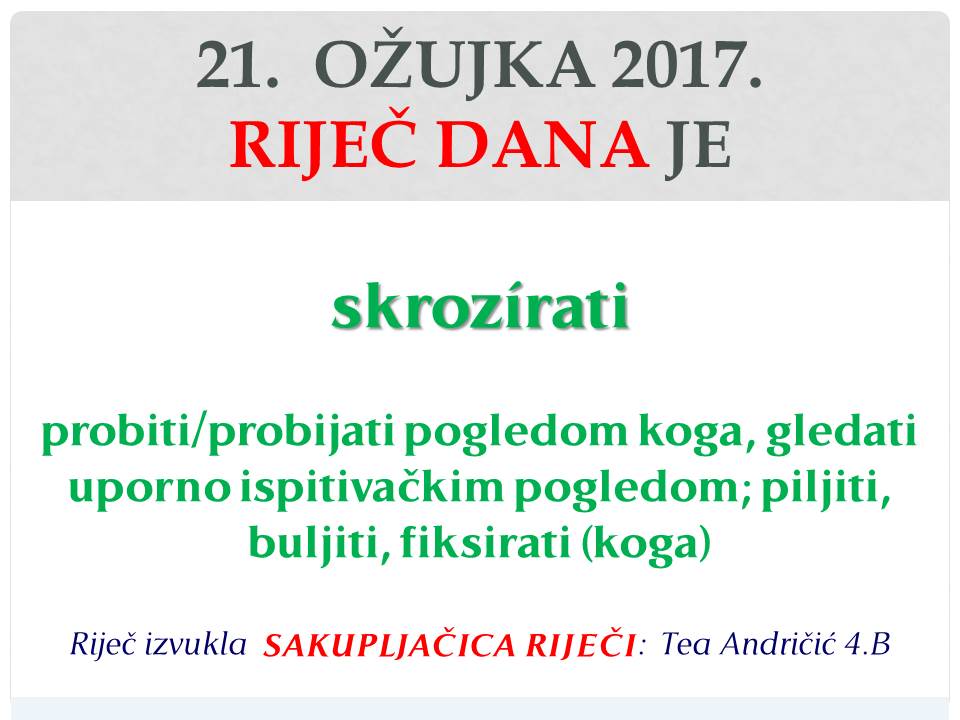 21. OŽUJKA 2017.
RIJEČ DANA JE

skrozírati

probiti/probijati pogledom koga, gledati uporno ispitivačkim pogledom; piljiti, buljiti, fiksirati (koga)

Riječ izvukla SAKUPLJAČICA RIJEČI: Tea Andričić 4.B